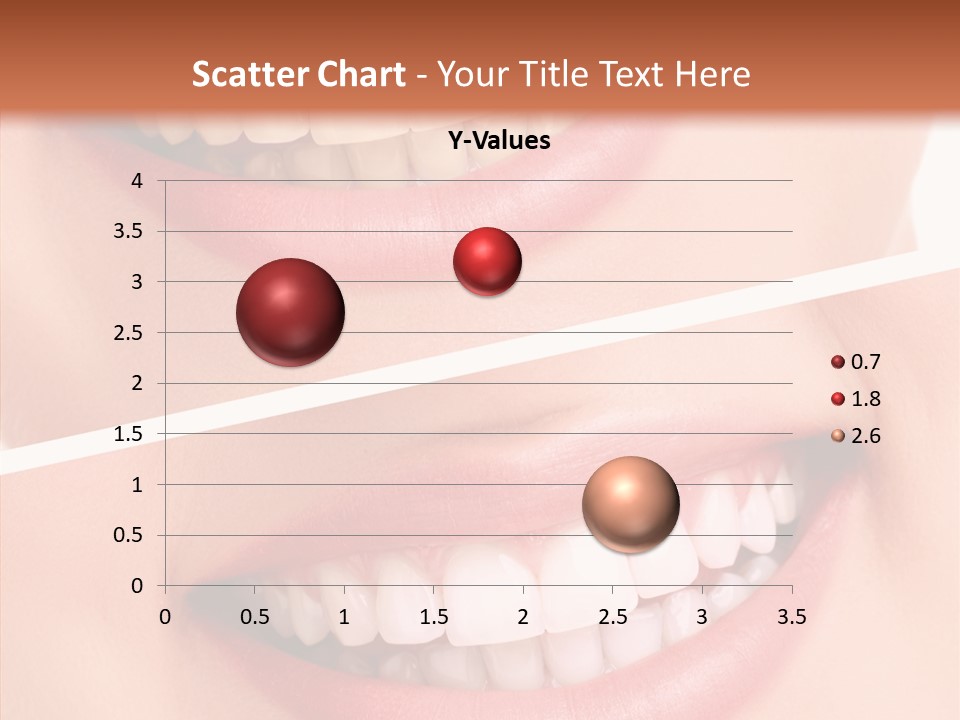 Scatter Chart - Your Title Text Here

Y-Values

4
3.5
3
2.5
2
1.5
1
0.5
0

0
0.5
1
1.5
2
2.5
3
3.5

0.7
1.8
2.6